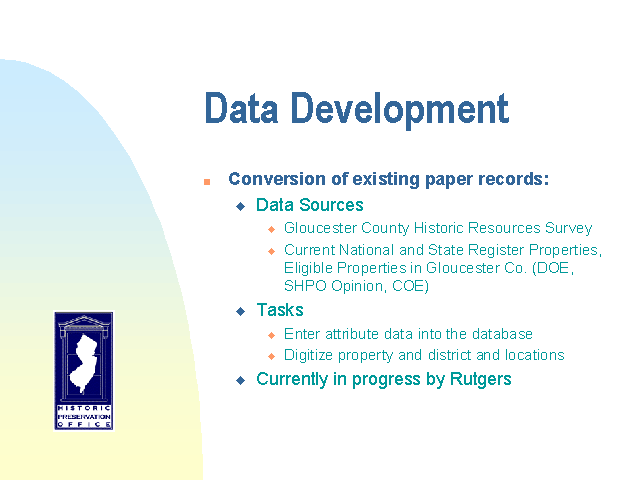 Data Development

Conversion of existing paper records:

Data Sources

Gloucester County Historic Resources Survey

Current National and State Register Properties, Eligible Properties in Gloucester Co. (DOE, SHPO Opinion, COE)

Tasks

Enter attribute data into the database

Digitize property and district and locations

Currently in progress by Rutgers

HISTORIC PRESERVATION OFFICE